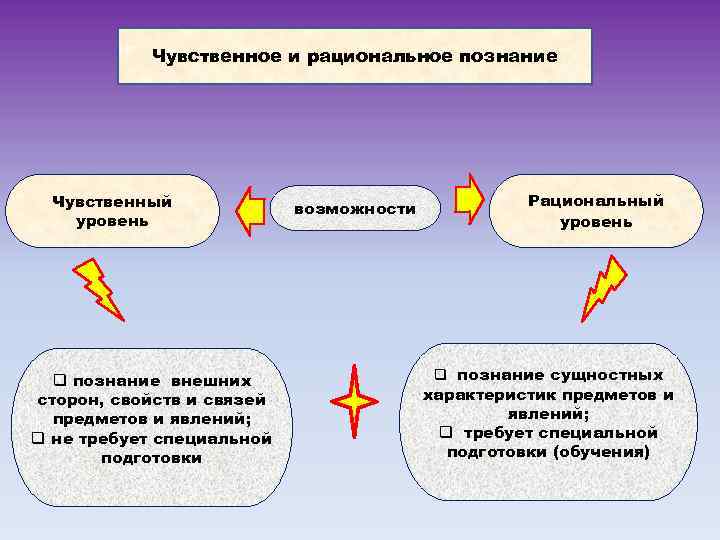 Чувственное и рациональное познание

Чувственный уровень

возможности

Рациональный уровень

❑ познание внешних сторон, свойств и связей предметов и явлений;
❑ не требует специальной подготовки

❑ познание сущностных характеристик предметов и явлений;
❑ требует специальной подготовки (обучения)